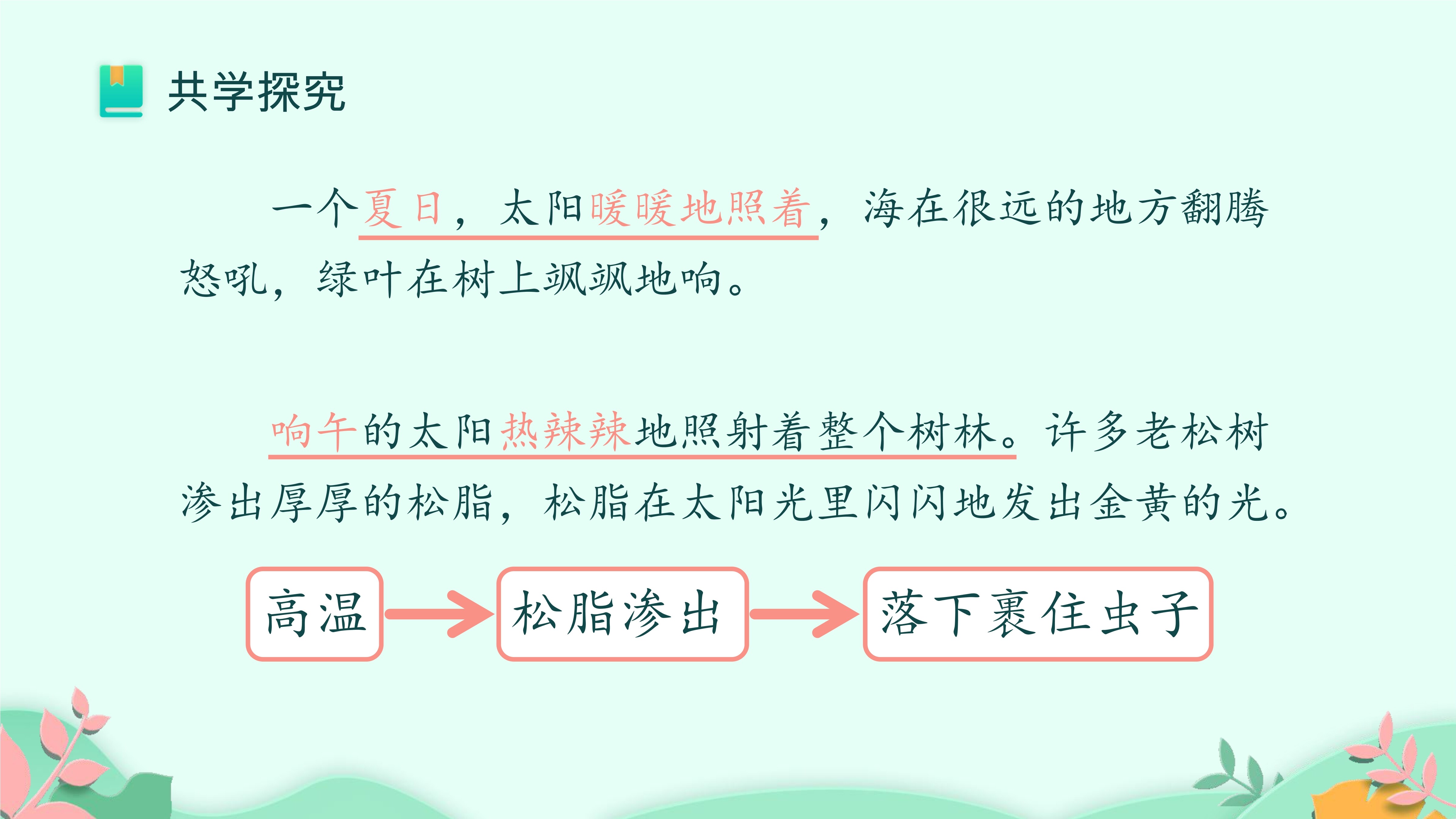 共学探究

一个夏日，太阳暖暖地照着，海在很远的地方翻腾怒吼，绿叶在树上飒飒地响。

晌午的太阳热辣辣地照射着整个树林。许多老松树渗出厚厚的松脂，松脂在太阳光里闪闪地发出金黄的光。

高温

松脂渗出

落下裹住虫子